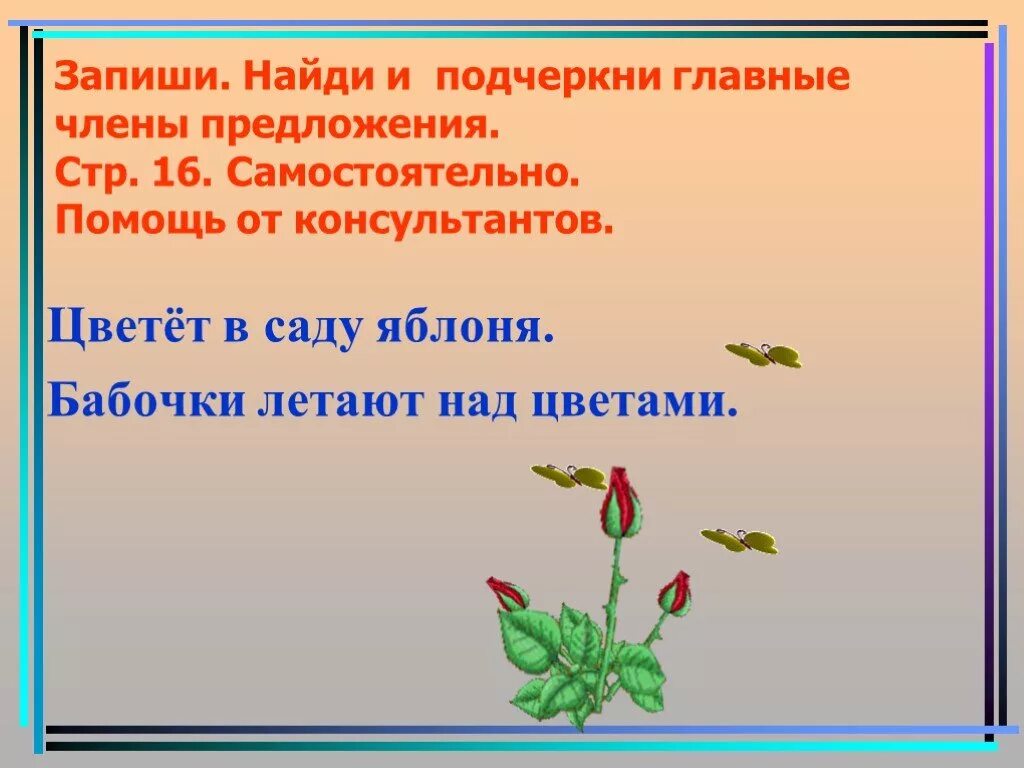 Запиши. Найди и подчеркни главные члены предложения.
Стр. 16. Самостоятельно.
Помощь от консультантов.

Цветёт в саду яблоня.

Бабочки летают над цветами.